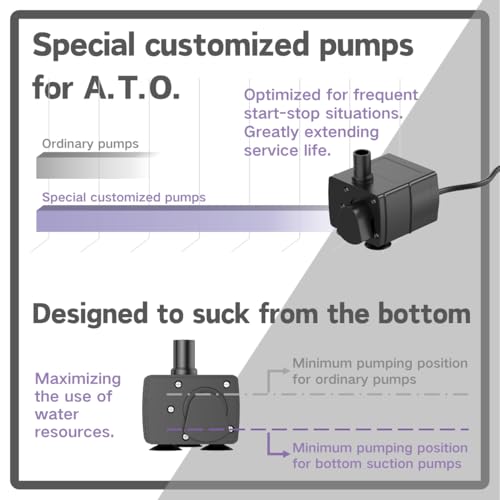 Special customized pumps for A.T.O.

Optimized for frequent start-stop situations. Greatly extending service life.

Ordinary pumps

Special customized pumps

Designed to suck from the bottom

Maximizing the use of water resources.

Minimum pumping position for ordinary pumps

Minimum pumping position for bottom suction pumps